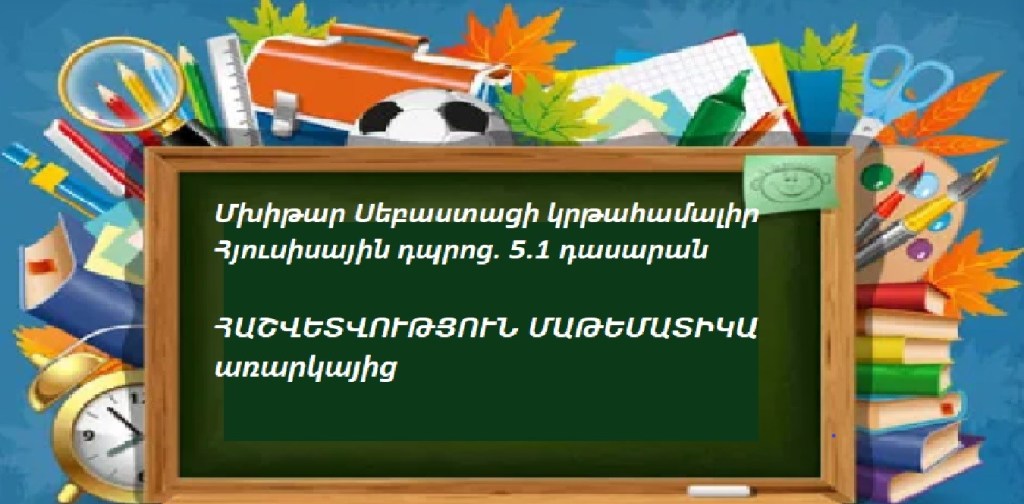 Մխիթար Սեբաստացի կրթահամալիր Հյուսիսային դպրոց. 5.1 դասարան

ՀԱՇՎԵՏՎՈՒԹՅՈՒՆ ՄԱԹԵՄԱՏԻԿԱ առարկայից